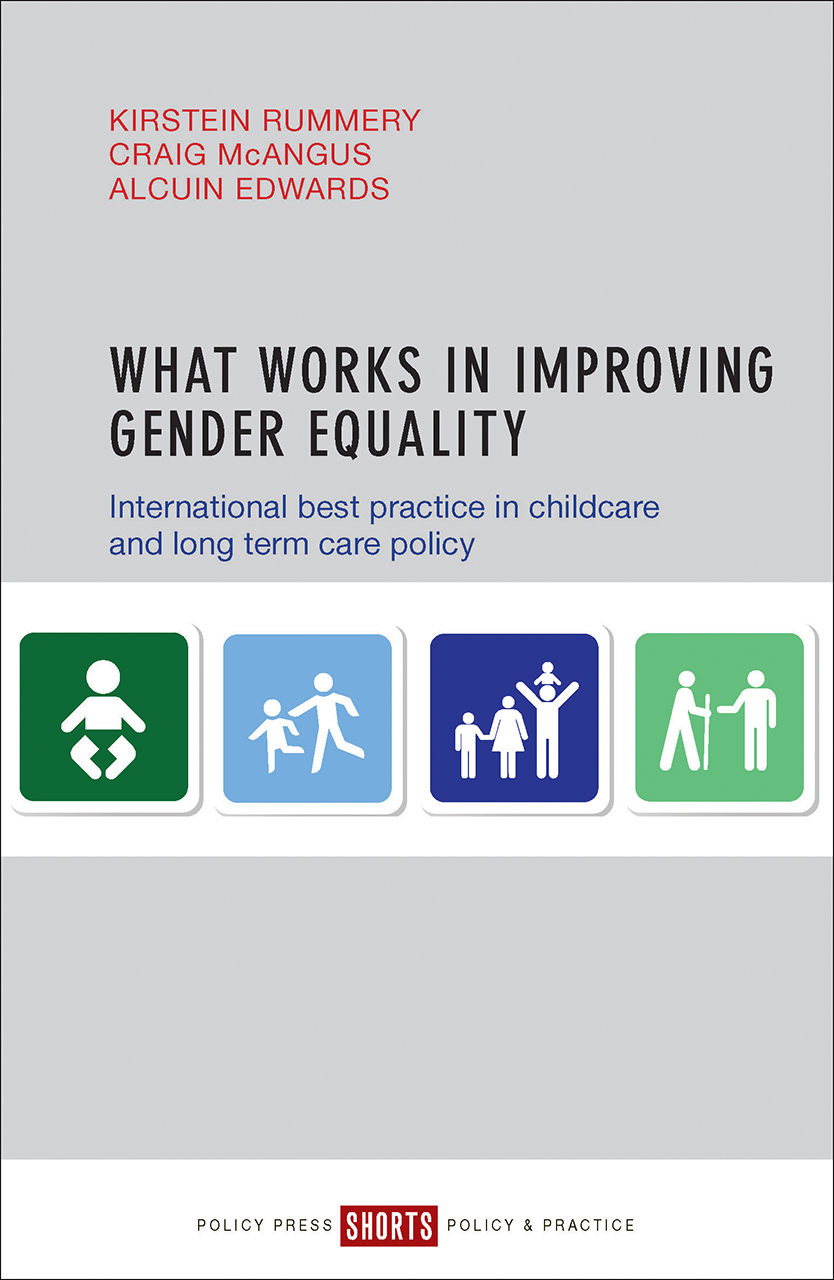 KIRSTEIN RUMMERY
CRAIG McANGUS
ALCUIN EDWARDS

WHAT WORKS IN IMPROVING GENDER EQUALITY

International best practice in childcare and long term care policy

POLICY PRESS SHORTS POLICY & PRACTICE